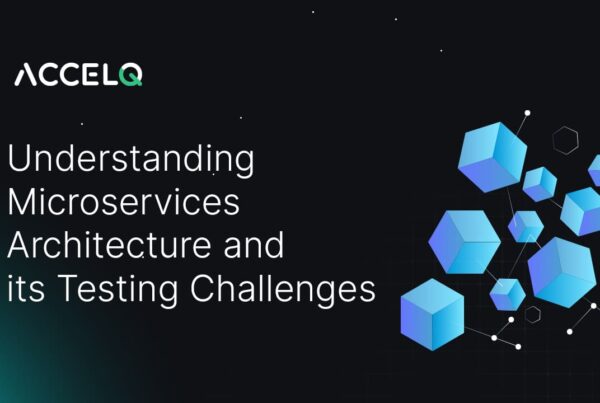 ACCELQ

Understanding Microservices Architecture and its Testing Challenges